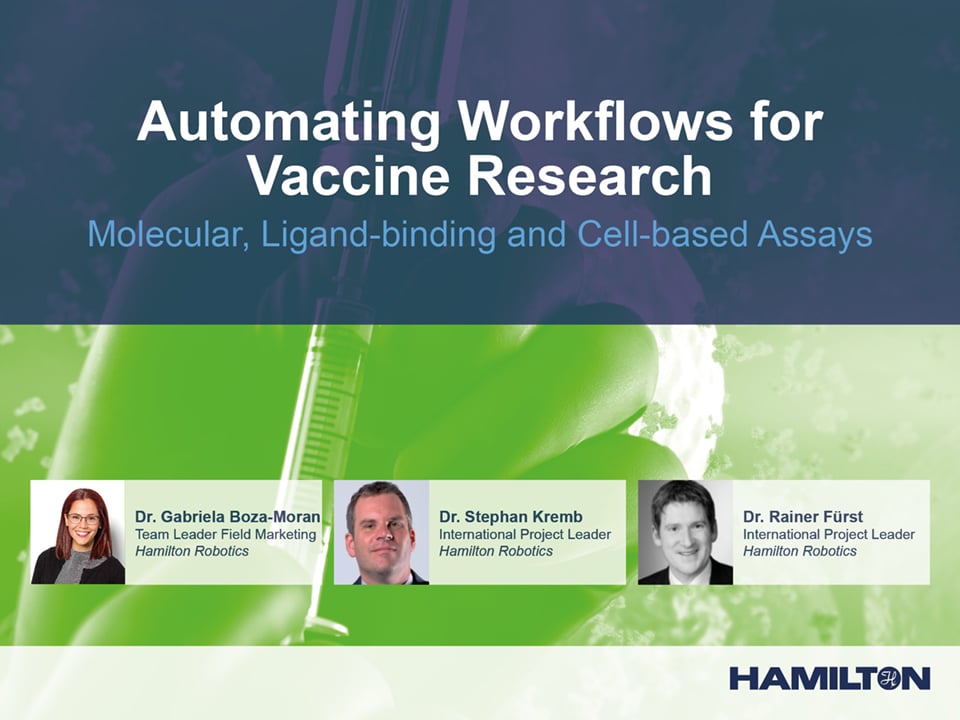 Automating Workflows for Vaccine Research

Molecular, Ligand-binding and Cell-based Assays

Dr. Gabriela Boza-Moran
Team Leader Field Marketing
Hamilton Robotics

Dr. Stephan Kremb
International Project Leader
Hamilton Robotics

Dr. Rainer Fürst
International Project Leader
Hamilton Robotics

HAMILTON